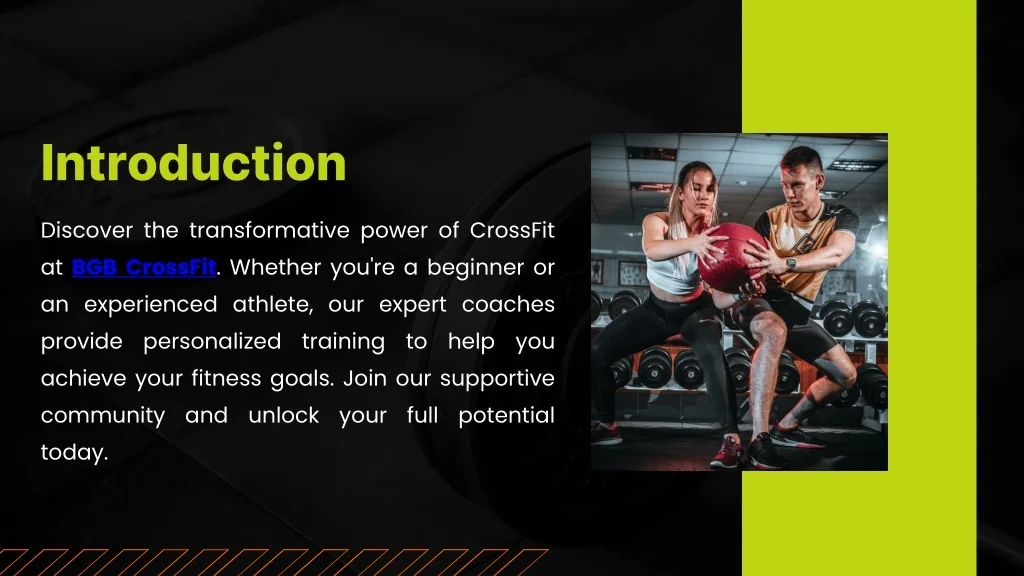 Introduction

Discover the transformative power of CrossFit at BGB CrossFit. Whether you're a beginner or an experienced athlete, our expert coaches provide personalized training to help you achieve your fitness goals. Join our supportive community and unlock your full potential today.